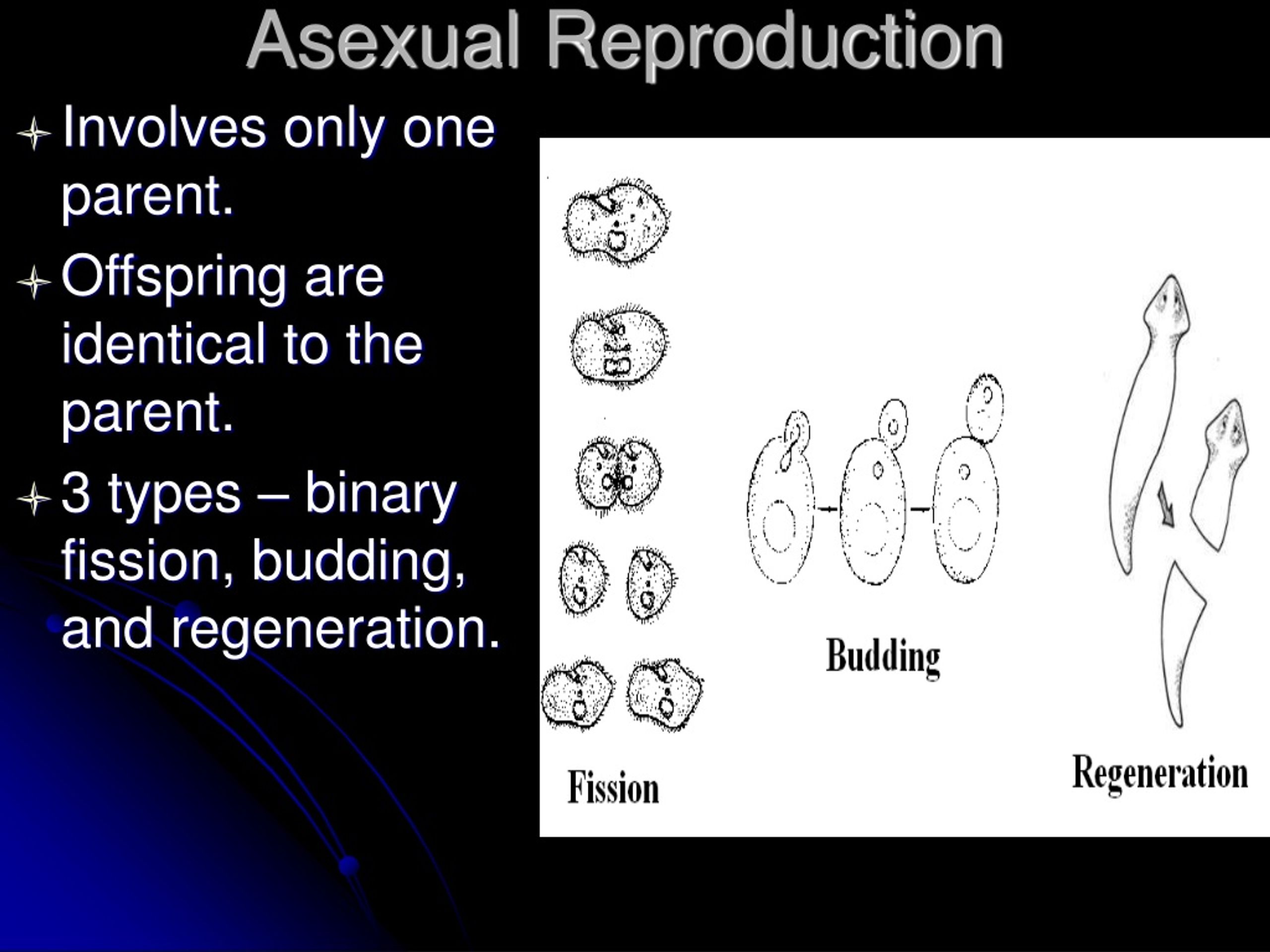 Asexual Reproduction

Involves only one parent.

Offspring are identical to the parent.

3 types – binary fission, budding, and regeneration.

Fission

Budding

Regeneration